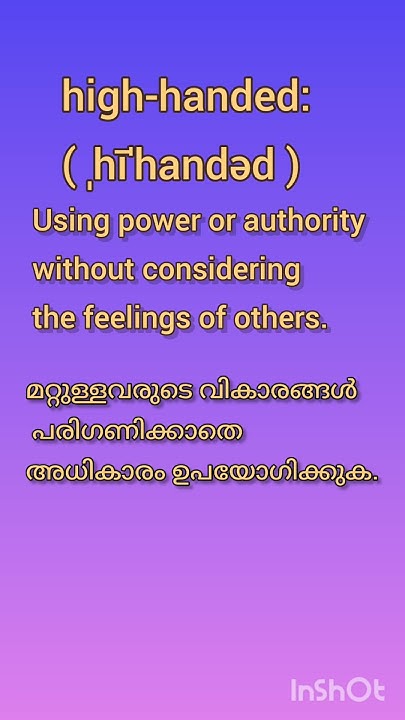 high-handed:

( ˌhīˈhandəd )

Using power or authority without considering the feelings of others.

മറ്റുള്ളവരുടെ വികാരങ്ങൾ പരിഗണിക്കാതെ അധികാരം ഉപയോഗിക്കുക.

InShOt